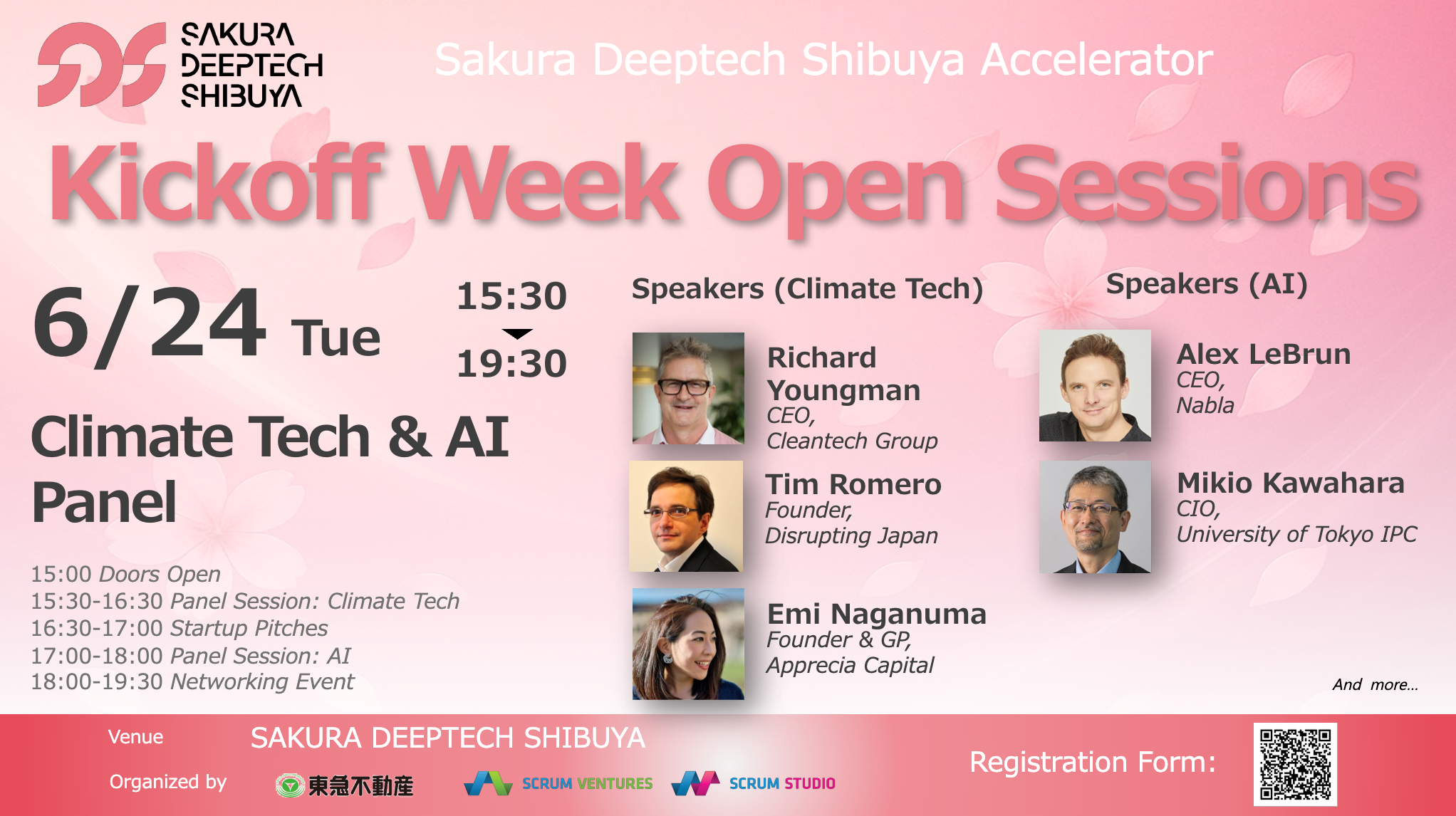 SAKURA DEEPTECH SHIBUYA

Sakura Deeptech Shibuya Accelerator

Kickoff Week Open Sessions

6/24 Tue

15:30
19:30

Climate Tech & AI Panel

15:00 Doors Open
15:30-16:30 Panel Session: Climate Tech
16:30-17:00 Startup Pitches
17:00-18:00 Panel Session: AI
18:00-19:30 Networking Event

Speakers (Climate Tech)

Richard Youngman
CEO,
Cleantech Group

Tim Romero
Founder,
Disrupting Japan

Emi Naganuma
Founder & GP,
Apprecia Capital

Speakers (AI)

Alex LeBrun
CEO,
Nabla

Mikio Kawahara
CIO,
University of Tokyo IPC

And more...

Venue SAKURA DEEPTECH SHIBUYA

Organized by 東急不動産 SCRUM VENTURES SCRUM STUDIO

Registration Form: